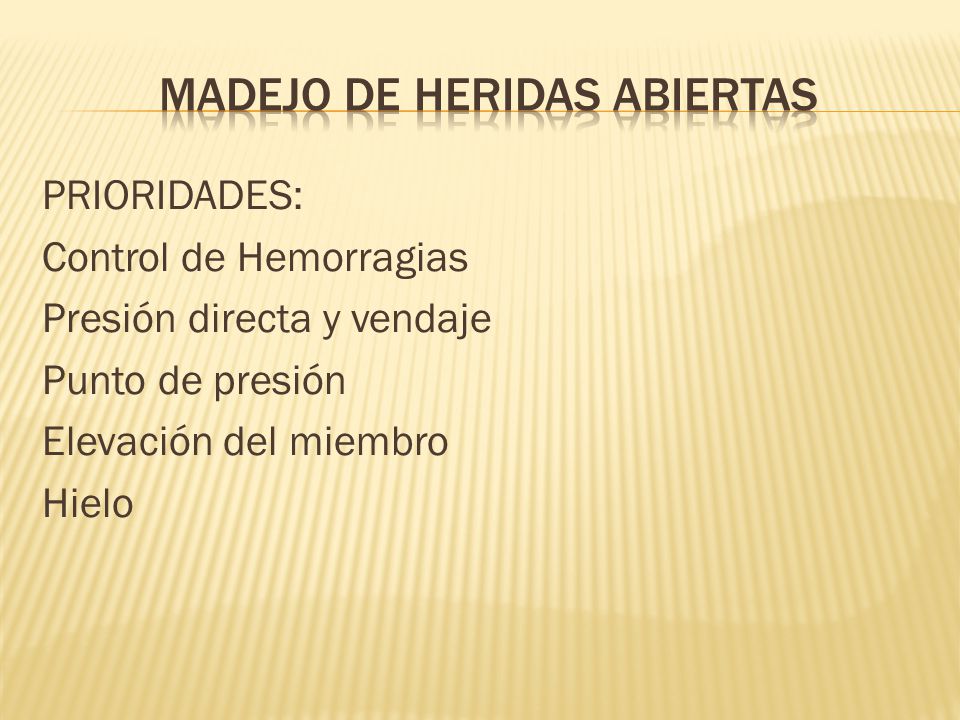 MADEJO DE HERIDAS ABIERTAS

PRIORIDADES:
Control de Hemorragias
Presión directa y vendaje
Punto de presión
Elevación del miembro
Hielo